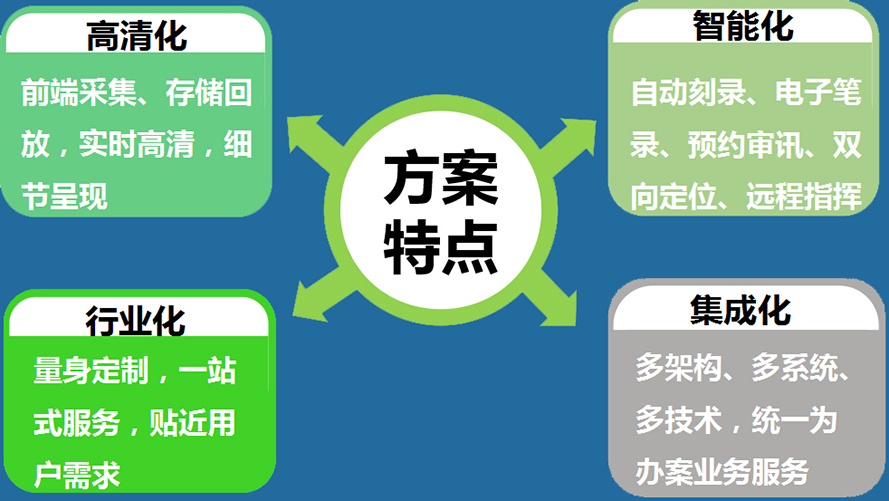 高清化

前端采集、存储回放，实时高清，细节呈现

智能化

自动刻录、电子笔录、预约审讯、双向定位、远程指挥

方案特点

行业化

量身定制，一站式服务，贴近用户需求

集成化

多架构、多系统、多技术，统一为办案业务服务